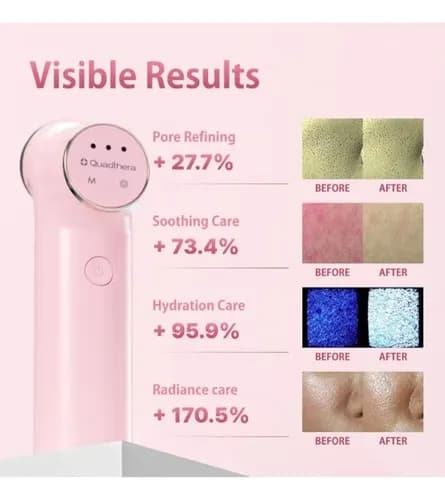 Visible Results

Quadthera
M

Pore Refining
+ 27.7%

BEFORE AFTER

Soothing Care
+ 73.4%

BEFORE AFTER

Hydration Care
+ 95.9%

BEFORE AFTER

Radiance care
+ 170.5%

BEFORE AFTER